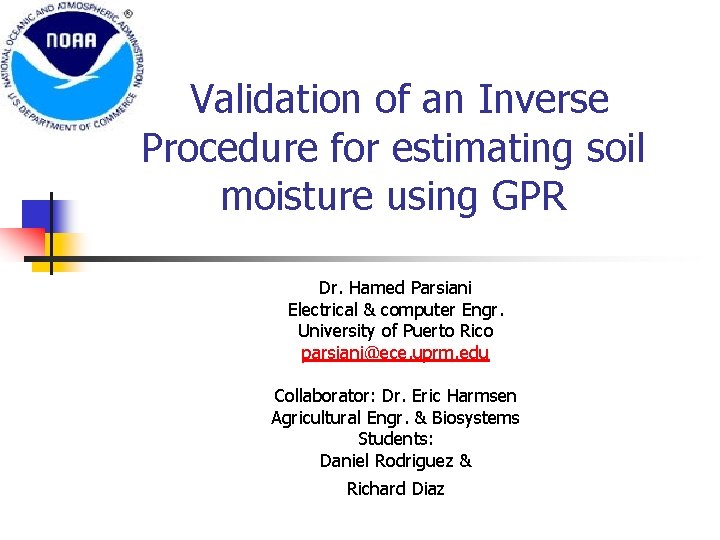 NATIONAL OCEANIC AND ATMOSPHERIC ADMINISTRATION
NOAA
U.S. DEPARTMENT OF COMMERCE

Validation of an Inverse Procedure for estimating soil moisture using GPR

Dr. Hamed Parsiani
Electrical & computer Engr.
University of Puerto Rico
parsiani@ece.uprm.edu

Collaborator: Dr. Eric Harmsen
Agricultural Engr. & Biosystems
Students:
Daniel Rodriguez &
Richard Diaz